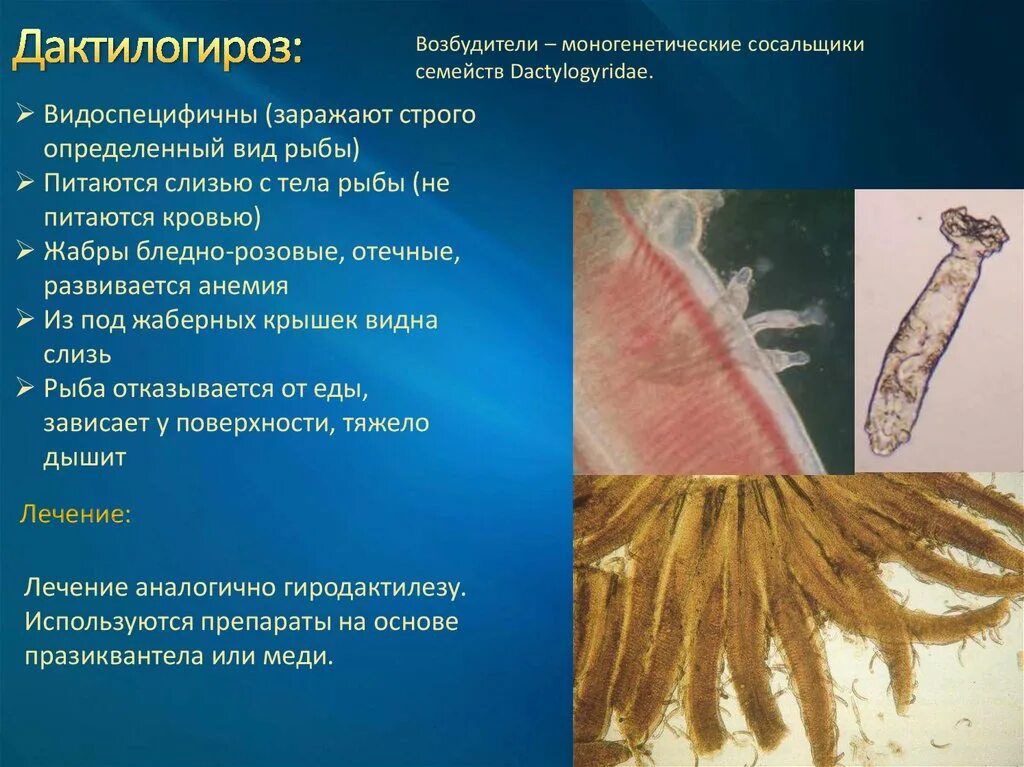 Дактилогироз:

Возбудители – моногенетические сосальщики семейств Dactylogyridae.

➢ Видоспецифичны (заражают строго определенный вид рыбы)
➢ Питаются слизью с тела рыбы (не питаются кровью)
➢ Жабры бледно-розовые, отечные, развивается анемия
➢ Из под жаберных крышек видна слизь
➢ Рыба отказывается от еды, зависает у поверхности, тяжело дышит

Лечение:

Лечение аналогично гиродактилезу. Используются препараты на основе празиквантела или меди.